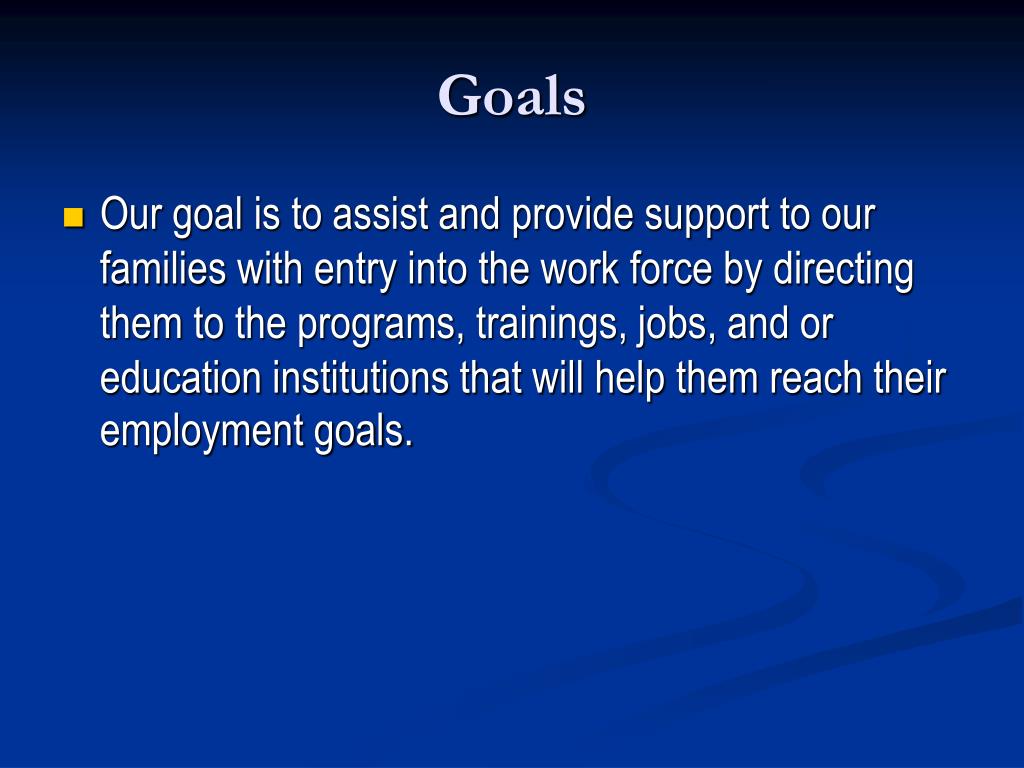 Goals

Our goal is to assist and provide support to our families with entry into the work force by directing them to the programs, trainings, jobs, and or education institutions that will help them reach their employment goals.